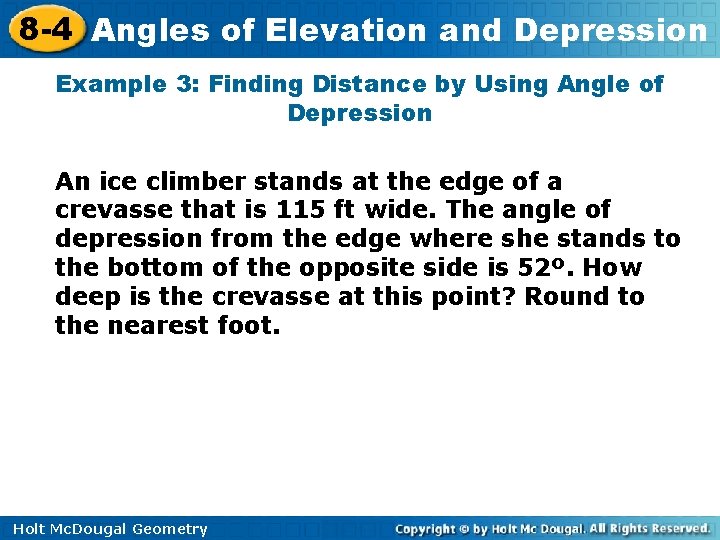 8-4 Angles of Elevation and Depression

Example 3: Finding Distance by Using Angle of Depression

An ice climber stands at the edge of a crevasse that is 115 ft wide. The angle of depression from the edge where she stands to the bottom of the opposite side is 52º. How deep is the crevasse at this point? Round to the nearest foot.

Holt McDougal Geometry

Copyright © by Holt Mc Dougal. All Rights Reserved.